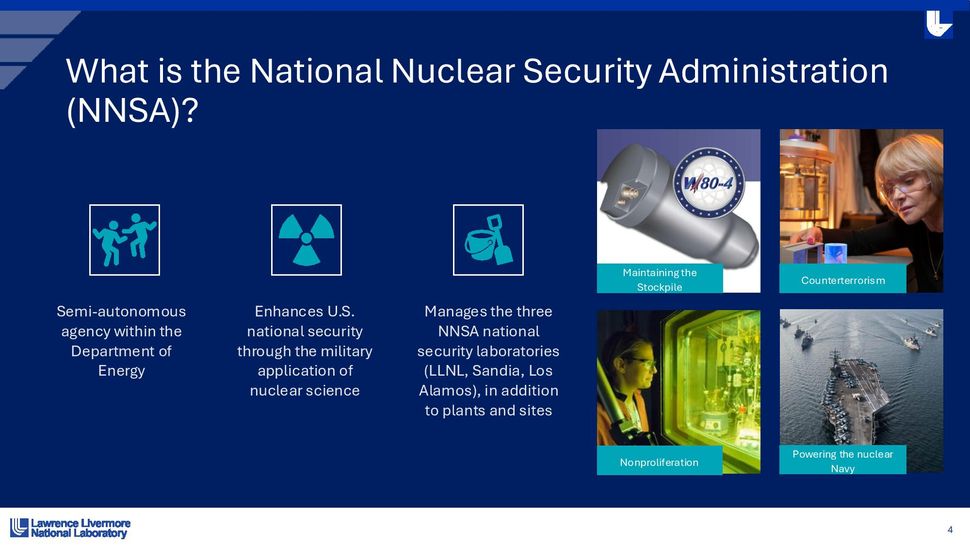 What is the National Nuclear Security Administration (NNSA)?

Semi-autonomous agency within the Department of Energy

Enhances U.S. national security through the military application of nuclear science

Manages the three NNSA national security laboratories (LLNL, Sandia, Los Alamos), in addition to plants and sites

W80-4

Maintaining the Stockpile

Counterterrorism

Nonproliferation

Powering the nuclear Navy

Lawrence Livermore National Laboratory

4